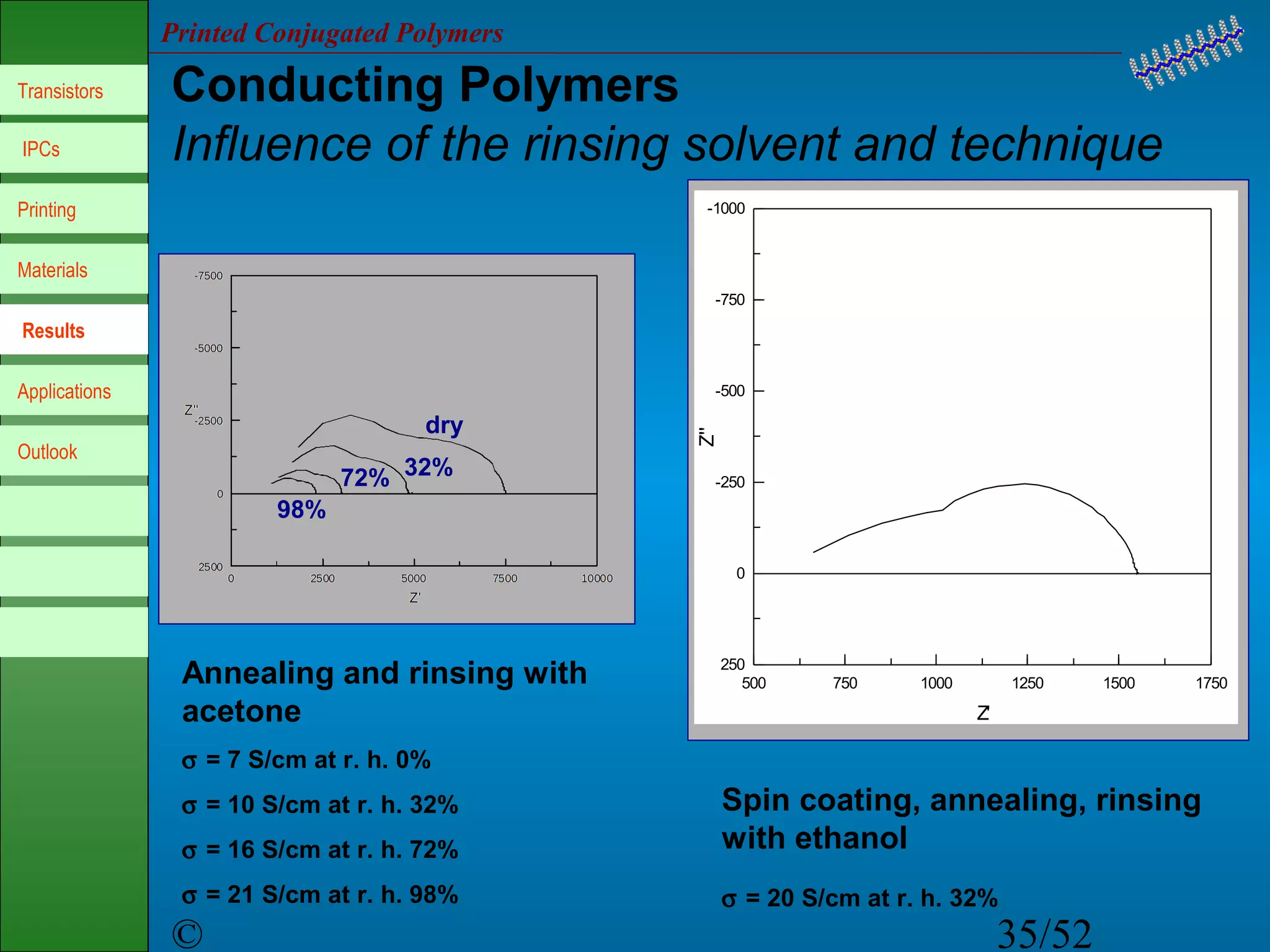 Transistors

IPCs

Printing

Materials

Results

Applications

Outlook

Printed Conjugated Polymers

Conducting Polymers

Influence of the rinsing solvent and technique

-7500

-5000

Z''

-2500

0

2500

0

2500

5000

7500

10000

Z'

dry

32%

72%

98%

-1000

-750

-500

Z''

-250

0

250

500

750

1000

1250

1500

1750

Z'

Annealing and rinsing with acetone

σ = 7 S/cm at r. h. 0%

σ = 10 S/cm at r. h. 32%

σ = 16 S/cm at r. h. 72%

σ = 21 S/cm at r. h. 98%

Spin coating, annealing, rinsing with ethanol

σ = 20 S/cm at r. h. 32%

©

35/52